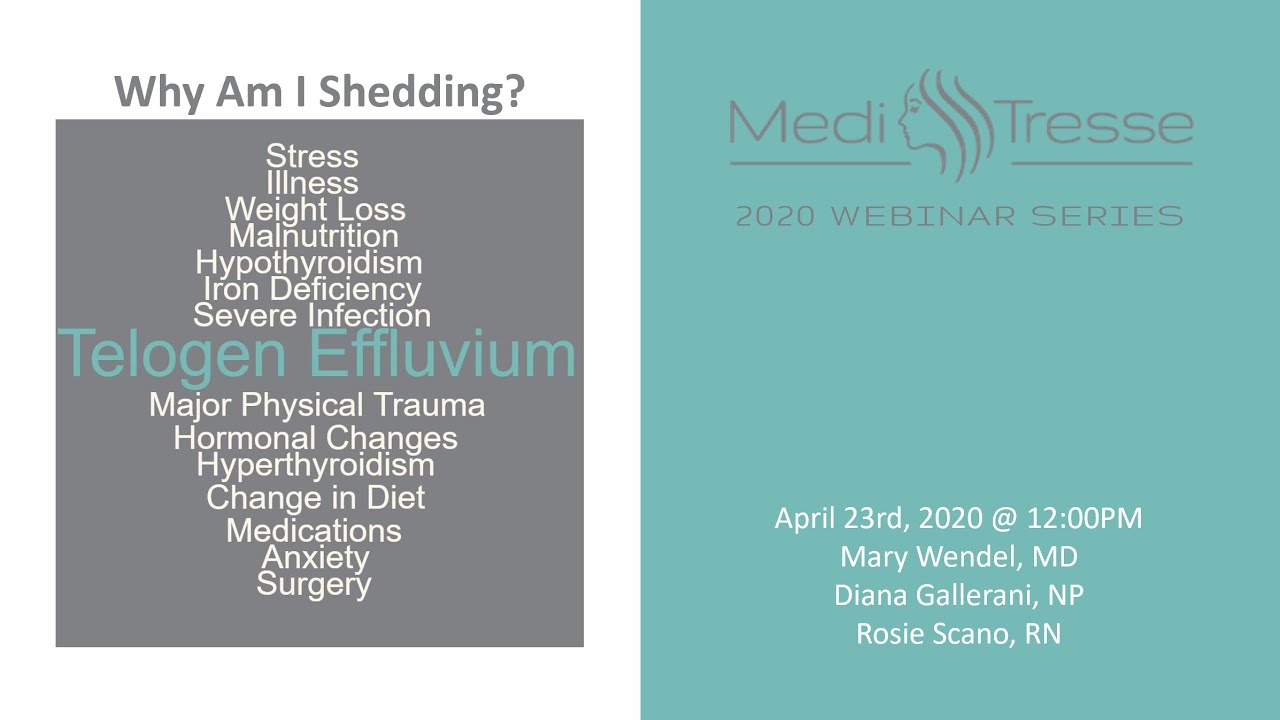 Why Am I Shedding?

Stress
Illness
Weight Loss
Malnutrition
Hypothyroidism
Iron Deficiency
Severe Infection
Telogen Effluvium
Major Physical Trauma
Hormonal Changes
Hyperthyroidism
Change in Diet
Medications
Anxiety
Surgery

Medi Tresse
2020 WEBINAR SERIES

April 23rd, 2020 @ 12:00PM
Mary Wendel, MD
Diana Gallerani, NP
Rosie Scano, RN